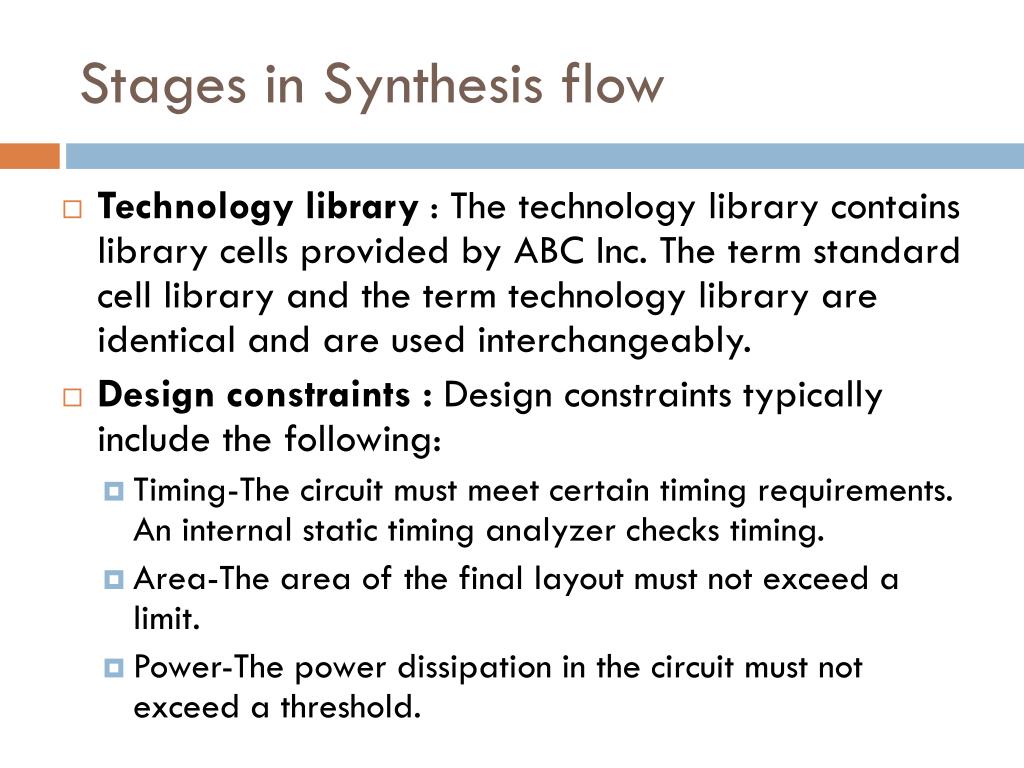 Stages in Synthesis flow

Technology library : The technology library contains library cells provided by ABC Inc. The term standard cell library and the term technology library are identical and are used interchangeably.

Design constraints : Design constraints typically include the following:

Timing-The circuit must meet certain timing requirements. An internal static timing analyzer checks timing.

Area-The area of the final layout must not exceed a limit.

Power-The power dissipation in the circuit must not exceed a threshold.